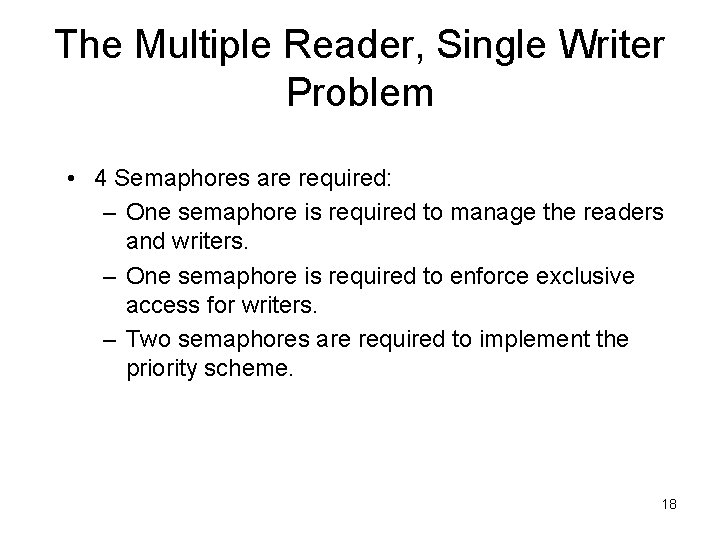 The Multiple Reader, Single Writer Problem

• 4 Semaphores are required:
– One semaphore is required to manage the readers and writers.
– One semaphore is required to enforce exclusive access for writers.
– Two semaphores are required to implement the priority scheme.

18